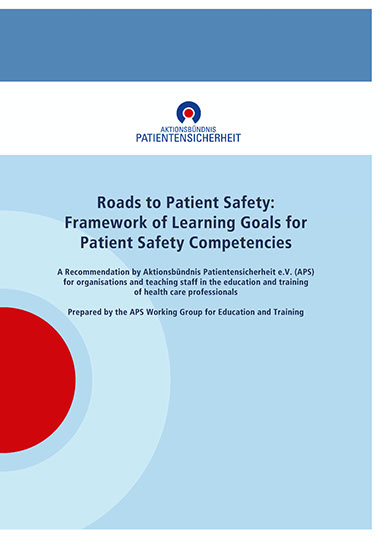 AKTIONSBÜNDNIS
PATIENTENSICHERHEIT

Roads to Patient Safety: Framework of Learning Goals for Patient Safety Competencies

A Recommendation by Aktionsbündnis Patientensicherheit e.V. (APS) for organisations and teaching staff in the education and training of health care professionals

Prepared by the APS Working Group for Education and Training